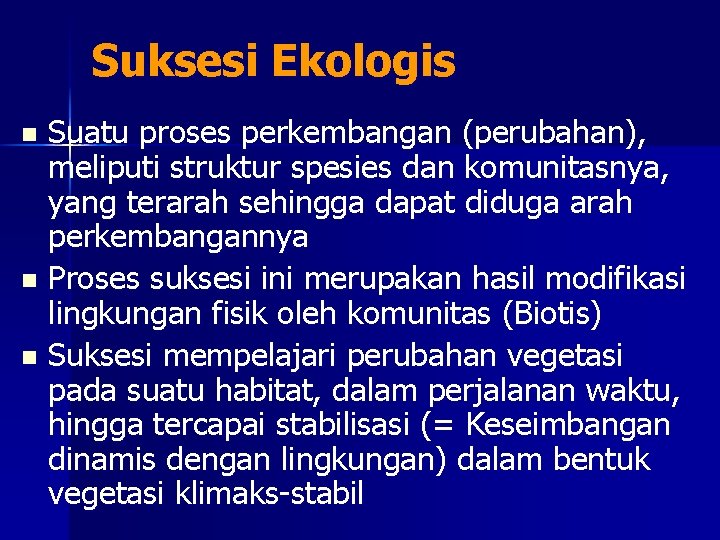 Suksesi Ekologis

- Suatu proses perkembangan (perubahan), meliputi struktur spesies dan komunitasnya, yang terarah sehingga dapat diduga arah perkembangannya
- Proses suksesi ini merupakan hasil modifikasi lingkungan fisik oleh komunitas (Biotis)
- Suksesi mempelajari perubahan vegetasi pada suatu habitat, dalam perjalanan waktu, hingga tercapai stabilisasi (= Keseimbangan dinamis dengan lingkungan) dalam bentuk vegetasi klimaks-stabil